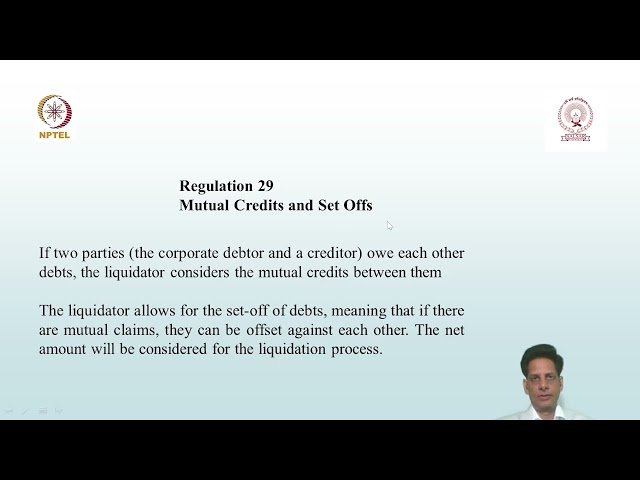 NPTEL

Regulation 29
Mutual Credits and Set Offs

If two parties (the corporate debtor and a creditor) owe each other debts, the liquidator considers the mutual credits between them

The liquidator allows for the set-off of debts, meaning that if there are mutual claims, they can be offset against each other. The net amount will be considered for the liquidation process.